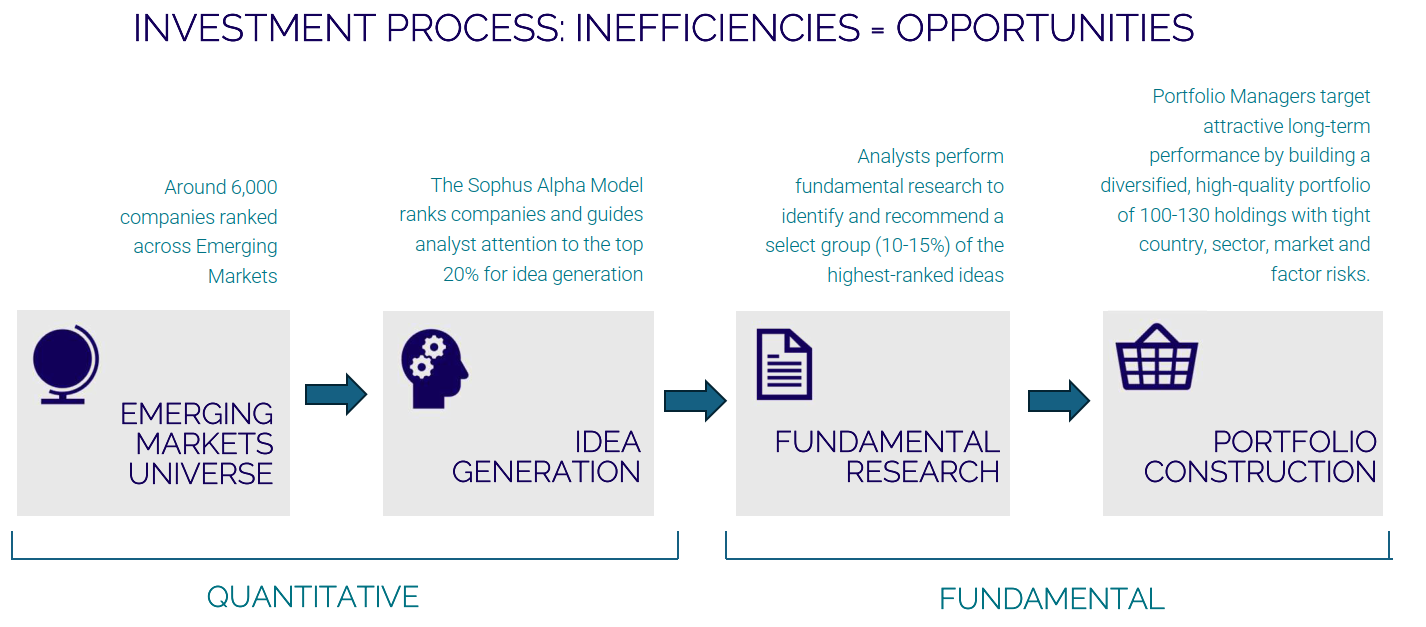 INVESTMENT PROCESS: INEFFICIENCIES = OPPORTUNITIES

Around 6,000 companies ranked across Emerging Markets

EMERGING MARKETS UNIVERSE

The Sophus Alpha Model ranks companies and guides analyst attention to the top 20% for idea generation

IDEA GENERATION

Analysts perform fundamental research to identify and recommend a select group (10-15%) of the highest-ranked ideas

FUNDAMENTAL RESEARCH

Portfolio Managers target attractive long-term performance by building a diversified, high-quality portfolio of 100-130 holdings with tight country, sector, market and factor risks.

PORTFOLIO CONSTRUCTION

QUANTITATIVE

FUNDAMENTAL